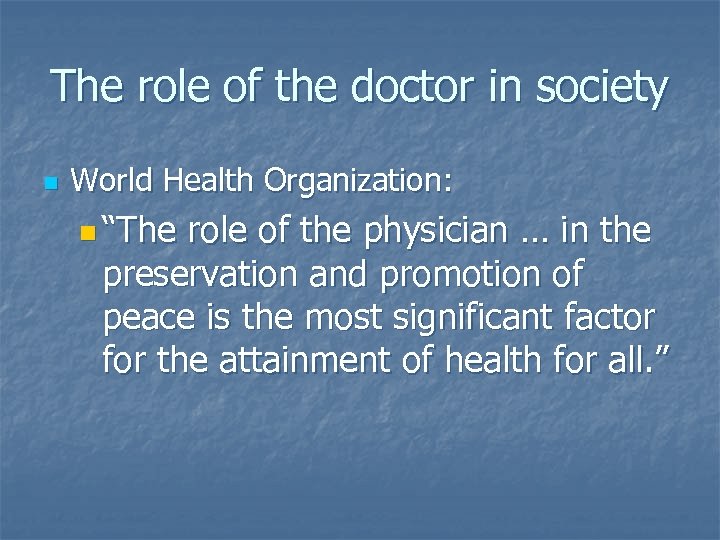 The role of the doctor in society

World Health Organization:

“The role of the physician … in the preservation and promotion of peace is the most significant factor for the attainment of health for all.”